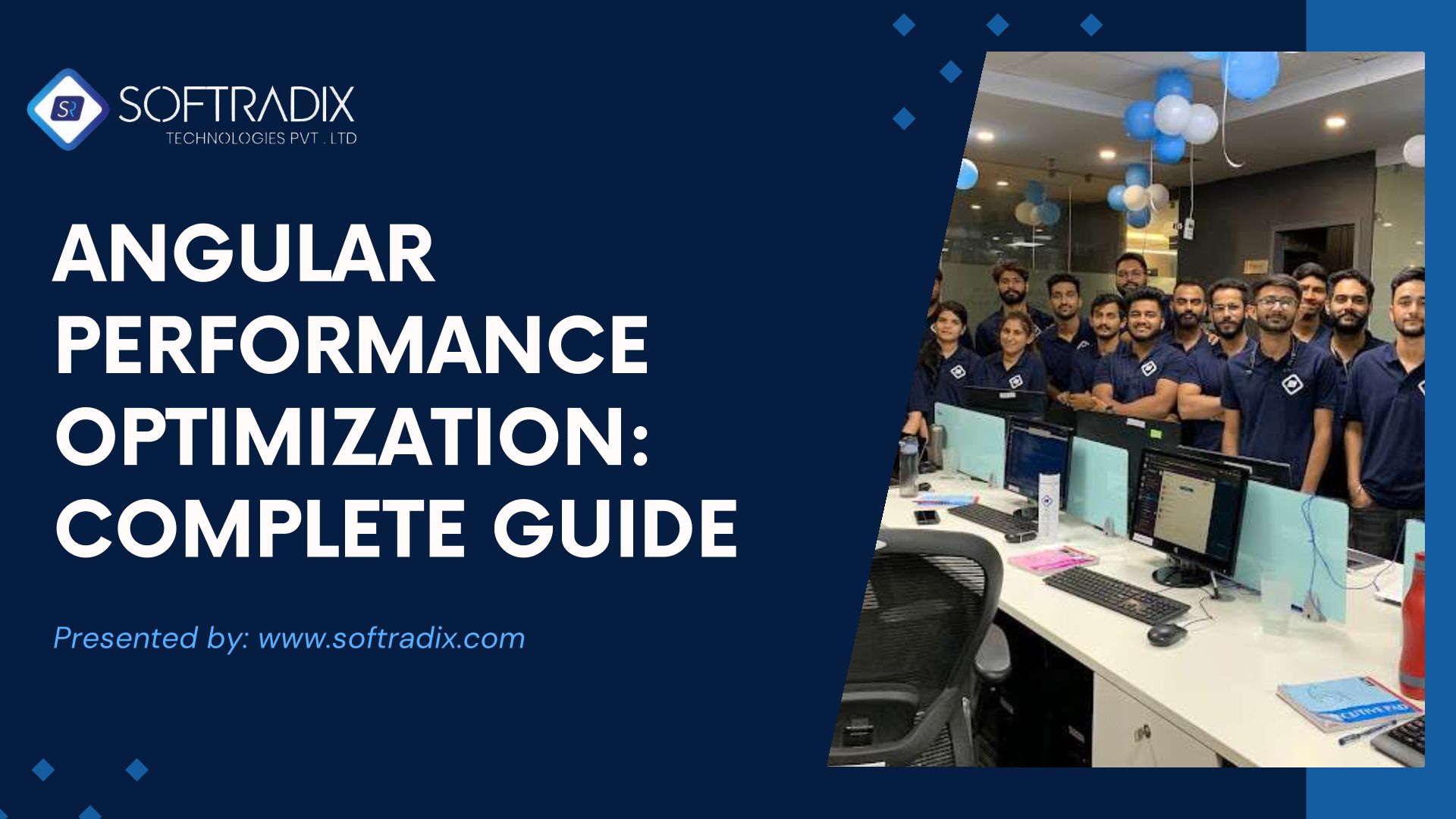 SR SOFTRADIX
TECHNOLOGIES PVT . LTD

ANGULAR PERFORMANCE OPTIMIZATION: COMPLETE GUIDE

Presented by: www.softradix.com